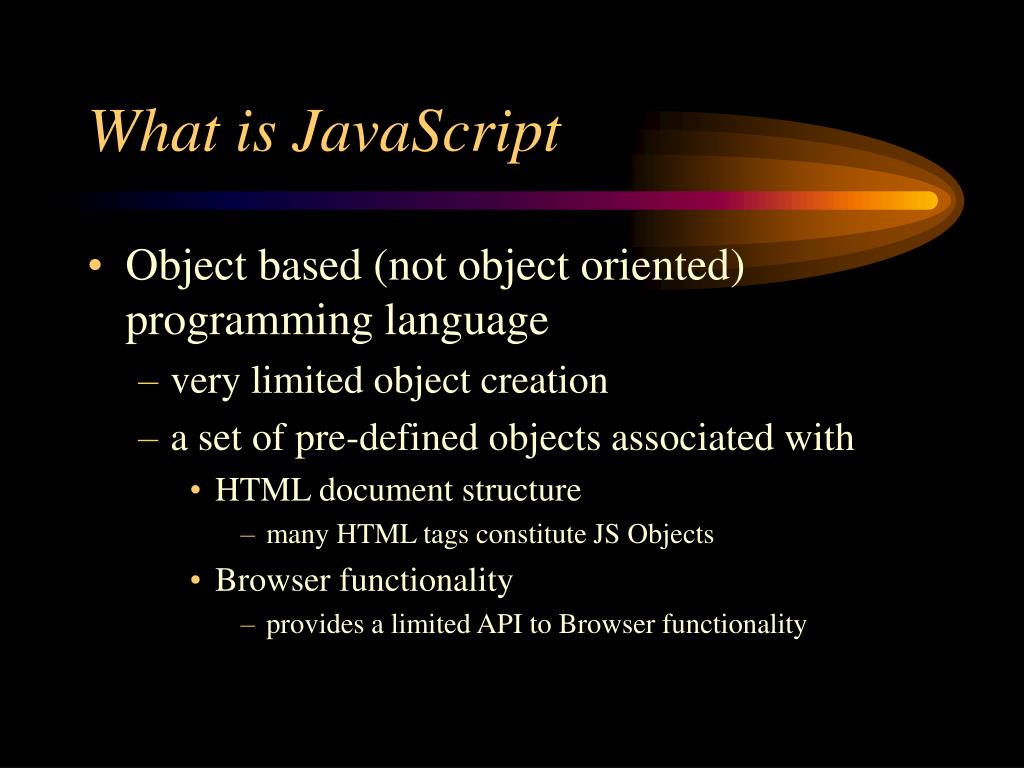 What is JavaScript

• Object based (not object oriented) programming language
– very limited object creation
– a set of pre-defined objects associated with
• HTML document structure
– many HTML tags constitute JS Objects
• Browser functionality
– provides a limited API to Browser functionality